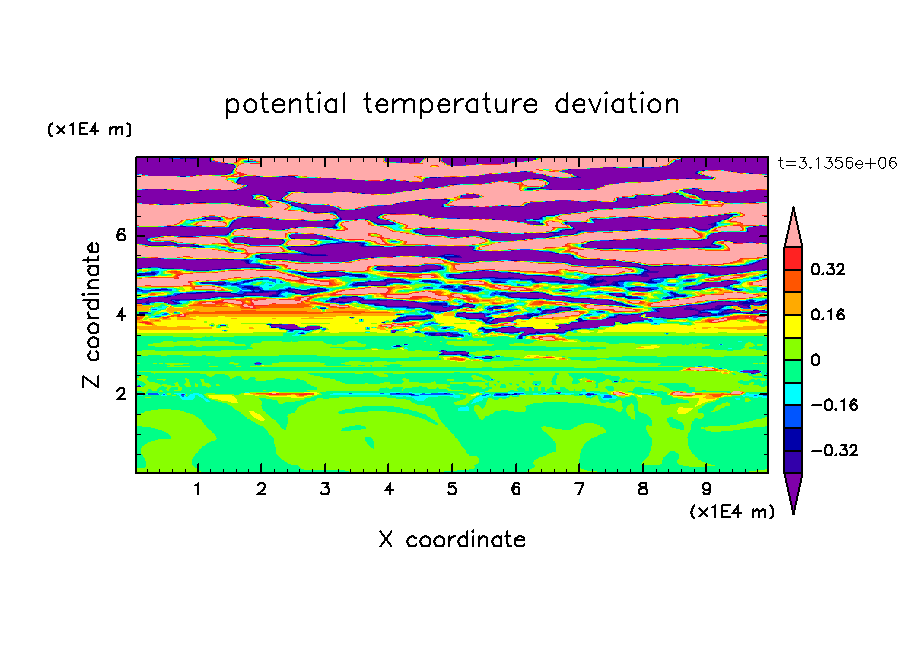 potential temperature deviation

(x1E4 m)

t=3.1356e+06

Z coordinate

6
4
2

0.32
0.16
0
−0.16
−0.32

1 2 3 4 5 6 7 8 9

(x1E4 m)

X coordinate